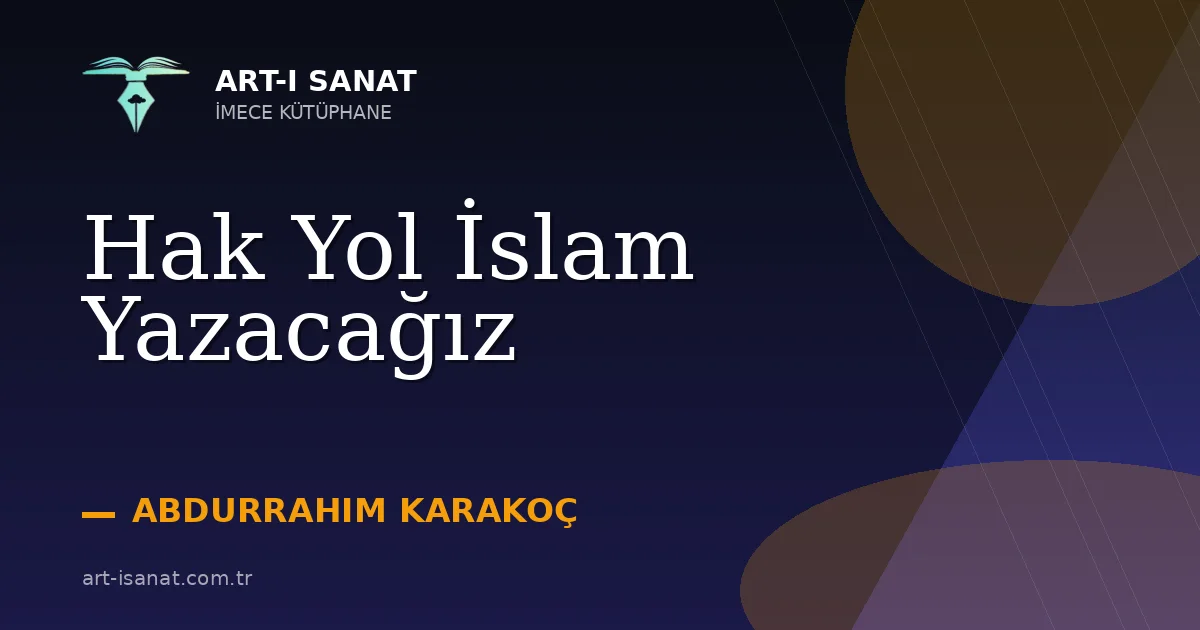 ART-I SANAT
İMECE KÜTÜPHANE

Hak Yol İslam Yazacağız

— ABDURRAHIM KARAKOÇ

art-isanat.com.tr